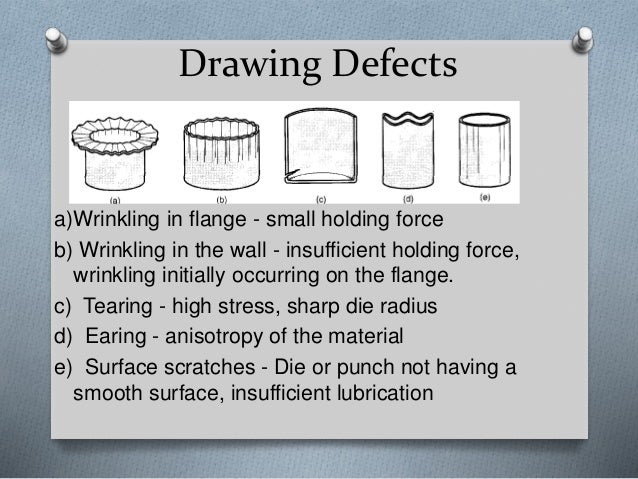 Drawing Defects

(a) (b) (c) (d) (e)

a)Wrinkling in flange - small holding force

b) Wrinkling in the wall - insufficient holding force, wrinkling initially occurring on the flange.

c) Tearing - high stress, sharp die radius

d) Earing - anisotropy of the material

e) Surface scratches - Die or punch not having a smooth surface, insufficient lubrication